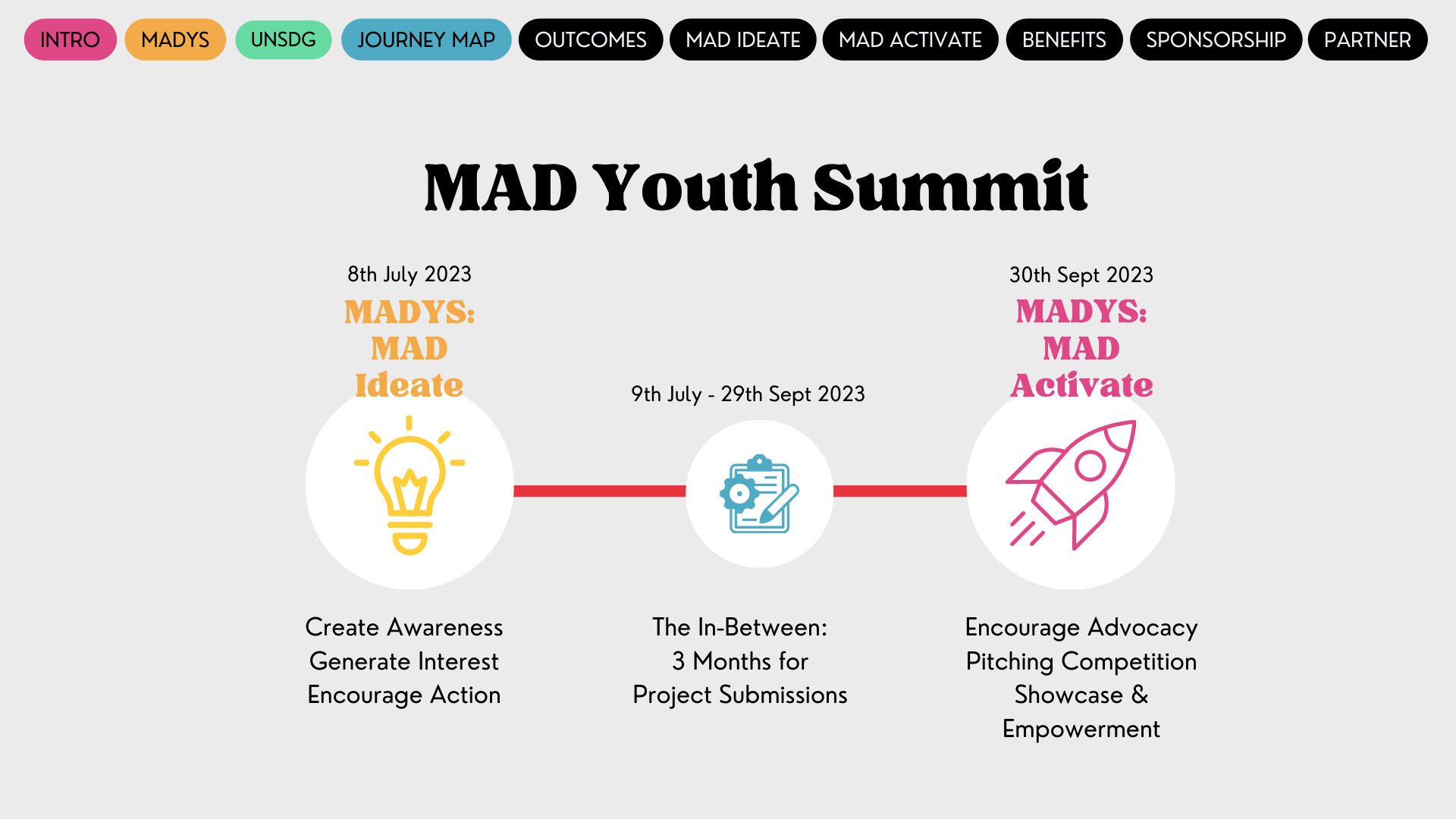 INTRO MADYS UNSDG JOURNEY MAP OUTCOMES MAD IDEATE MAD ACTIVATE BENEFITS SPONSORSHIP PARTNER

MAD Youth Summit

8th July 2023
MADYS: MAD Ideate

Create Awareness
Generate Interest
Encourage Action

9th July - 29th Sept 2023

The In-Between:
3 Months for
Project Submissions

30th Sept 2023
MADYS: MAD Activate

Encourage Advocacy
Pitching Competition
Showcase &
Empowerment